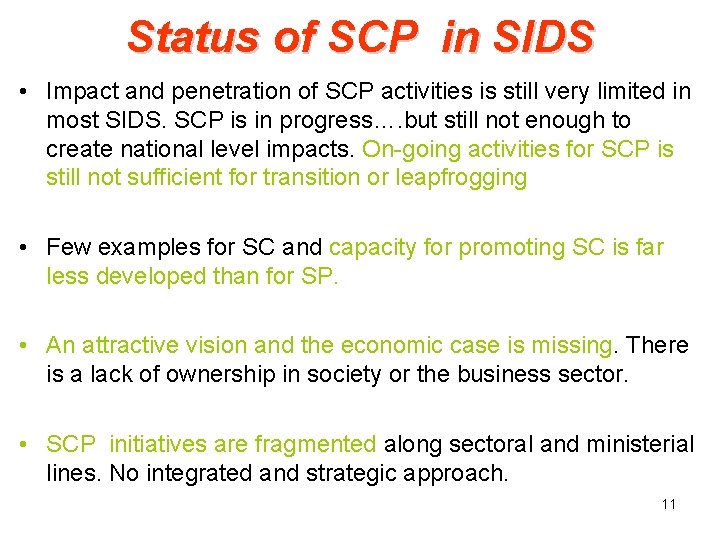 Status of SCP in SIDS

• Impact and penetration of SCP activities is still very limited in most SIDS. SCP is in progress….but still not enough to create national level impacts. On-going activities for SCP is still not sufficient for transition or leapfrogging

• Few examples for SC and capacity for promoting SC is far less developed than for SP.

• An attractive vision and the economic case is missing. There is a lack of ownership in society or the business sector.

• SCP initiatives are fragmented along sectoral and ministerial lines. No integrated and strategic approach.

11